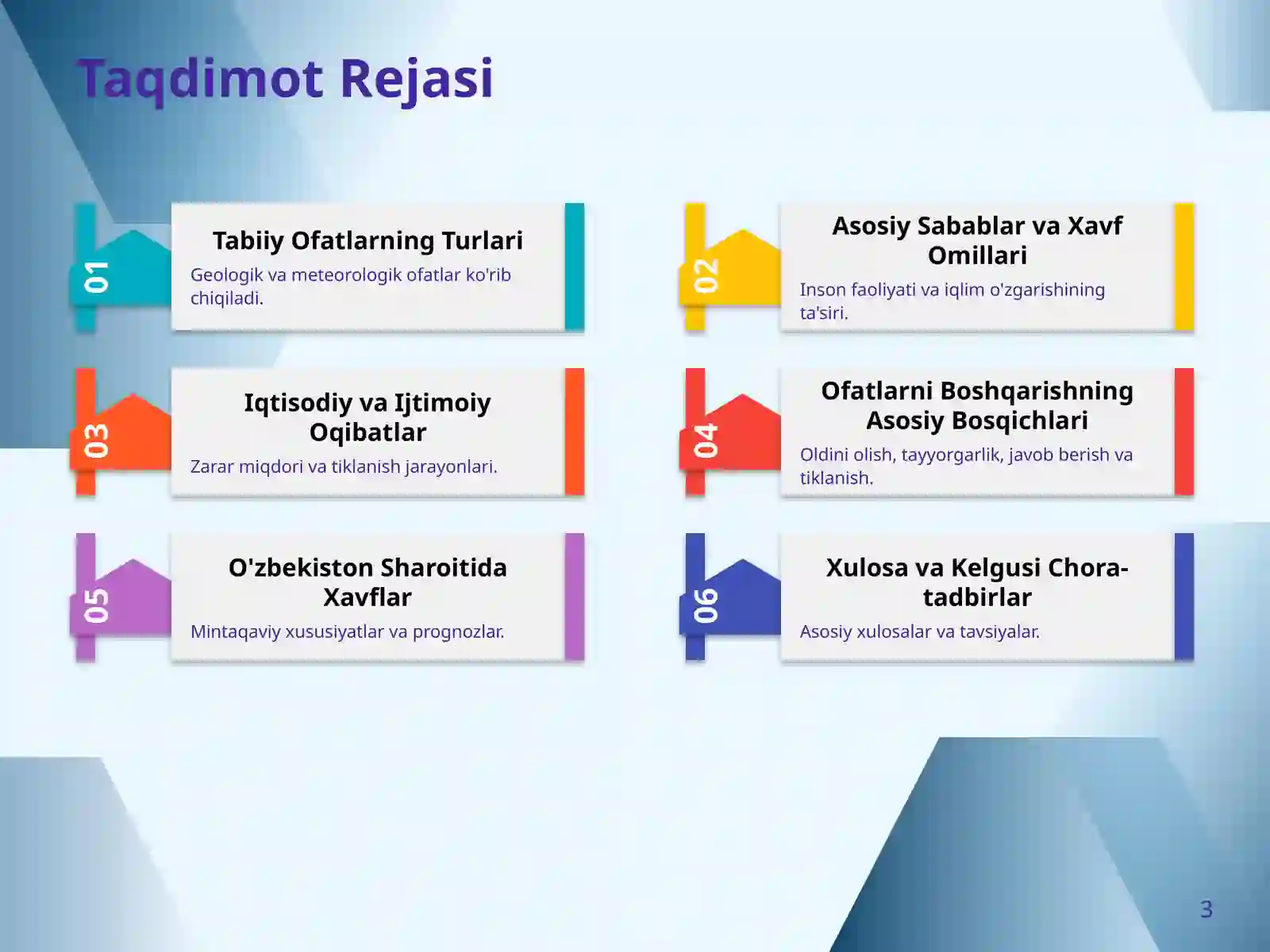 Taqdimot Rejasi

01
Tabiiy Ofatlarning Turlari
Geologik va meteorologik ofatlar ko'rib chiqiladi.

02
Asosiy Sabablar va Xavf Omillari
Inson faoliyati va iqlim o'zgarishining ta'siri.

03
Iqtisodiy va Ijtimoiy Oqibatlar
Zarar miqdori va tiklanish jarayonlari.

04
Ofatlarni Boshqarishning Asosiy Bosqichlari
Oldini olish, tayyorgarlik, javob berish va tiklanish.

05
O'zbekiston Sharoitida Xavflar
Mintaqaviy xususiyatlar va prognozlar.

06
Xulosa va Kelgusi Chora-tadbirlar
Asosiy xulosalar va tavsiyalar.

3